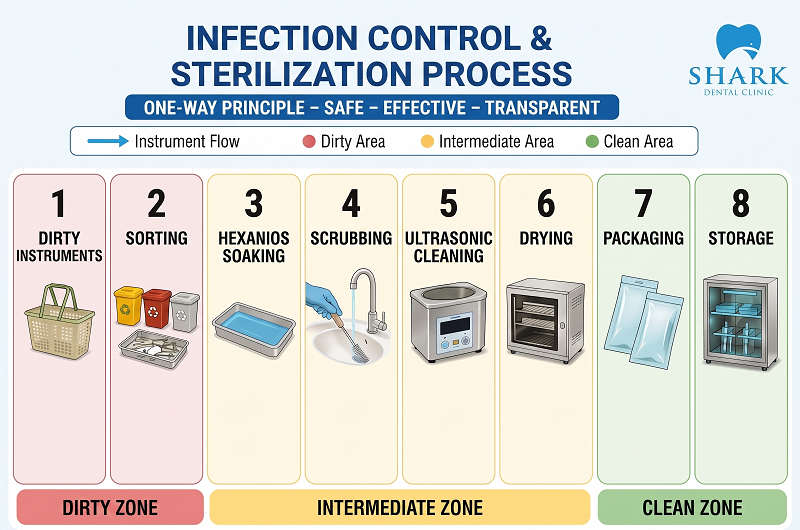 INFECTION CONTROL & STERILIZATION PROCESS

SHARK
DENTAL CLINIC

ONE-WAY PRINCIPLE – SAFE – EFFECTIVE – TRANSPARENT

Instrument Flow
Dirty Area
Intermediate Area
Clean Area

1
DIRTY INSTRUMENTS

2
SORTING

3
HEXANIOS SOAKING

4
SCRUBBING

5
ULTRASONIC CLEANING

6
DRYING

7
PACKAGING

8
STORAGE

DIRTY ZONE

INTERMEDIATE ZONE

CLEAN ZONE